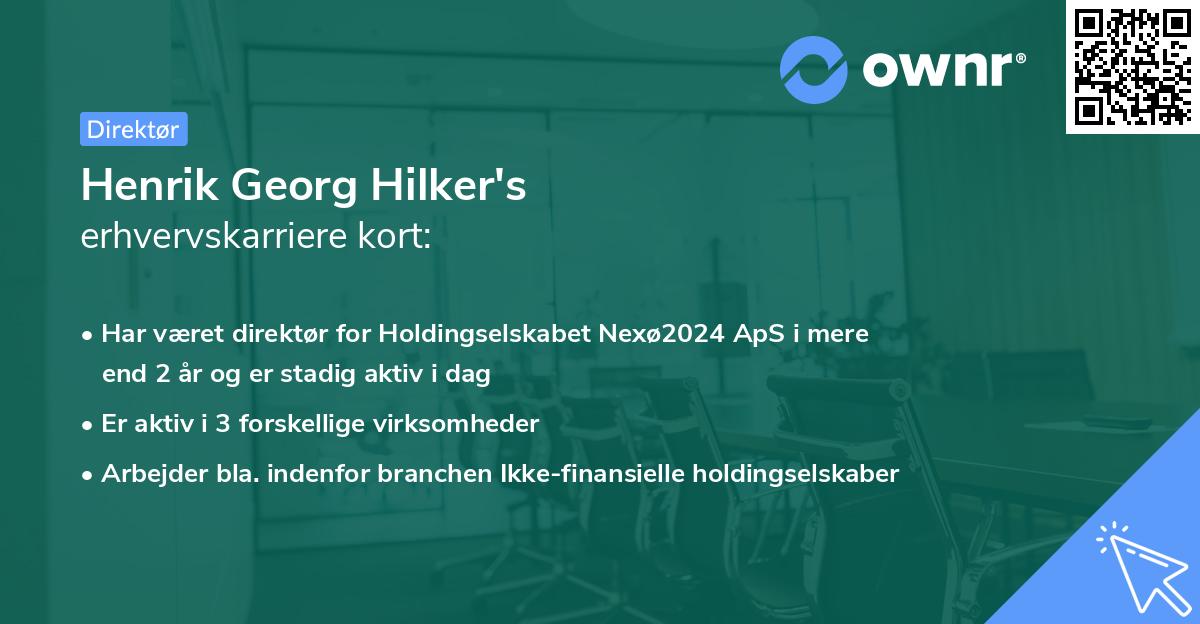 ownr®

Direktør

Henrik Georg Hilker's
erhvervskarriere kort:

• Har været direktør for Holdingselskabet Nexø2024 ApS i mere end 2 år og er stadig aktiv i dag

• Er aktiv i 3 forskellige virksomheder

• Arbejder bla. indenfor branchen Ikke-finansielle holdingselskaber